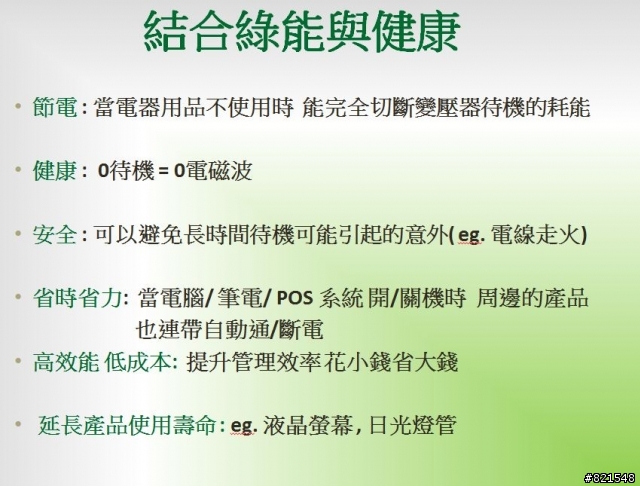 結合綠能與健康

• 節電 : 當電器用品不使用時 能完全切斷變壓器待機的耗能

• 健康 : 0待機 = 0電磁波

• 安全 : 可以避免長時間待機可能引起的意外( eg. 電線走火)

• 省時省力: 當電腦/ 筆電/ POS 系統 開/關機時 周邊的產品也連帶自動通/斷電

• 高效能 低成本: 提升管理效率花小錢省大錢

• 延長產品使用壽命 : eg. 液晶螢幕, 日光燈管

#821548